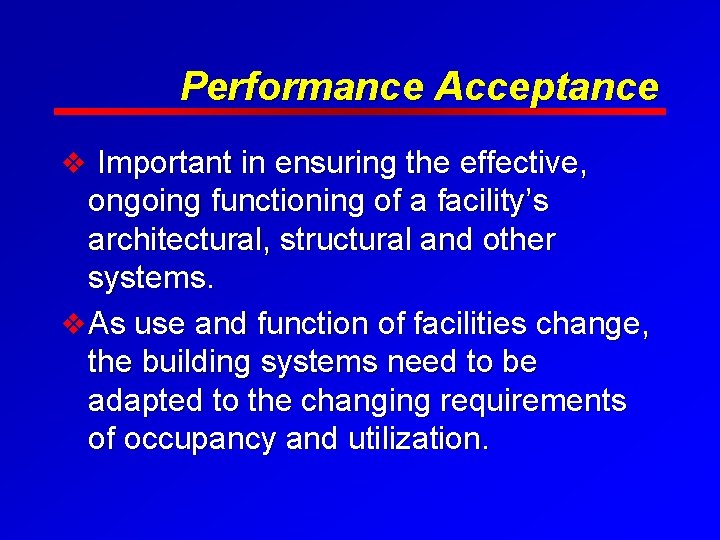 Performance Acceptance

❖ Important in ensuring the effective, ongoing functioning of a facility's architectural, structural and other systems.

❖ As use and function of facilities change, the building systems need to be adapted to the changing requirements of occupancy and utilization.